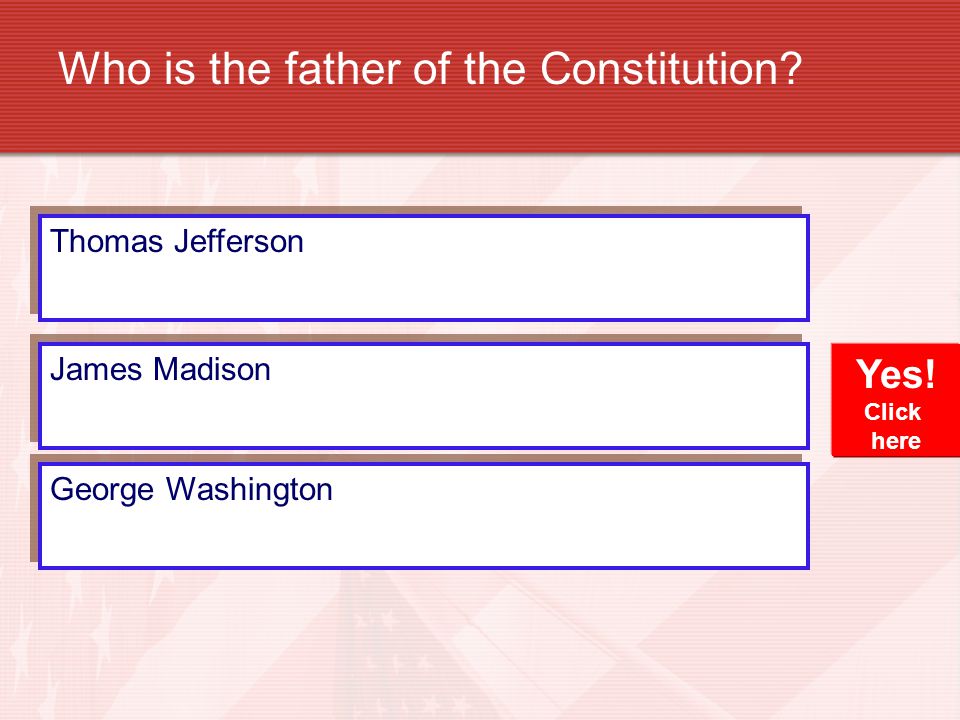 Who is the father of the Constitution?

Thomas Jefferson

James Madison

Yes!
Click here

George Washington